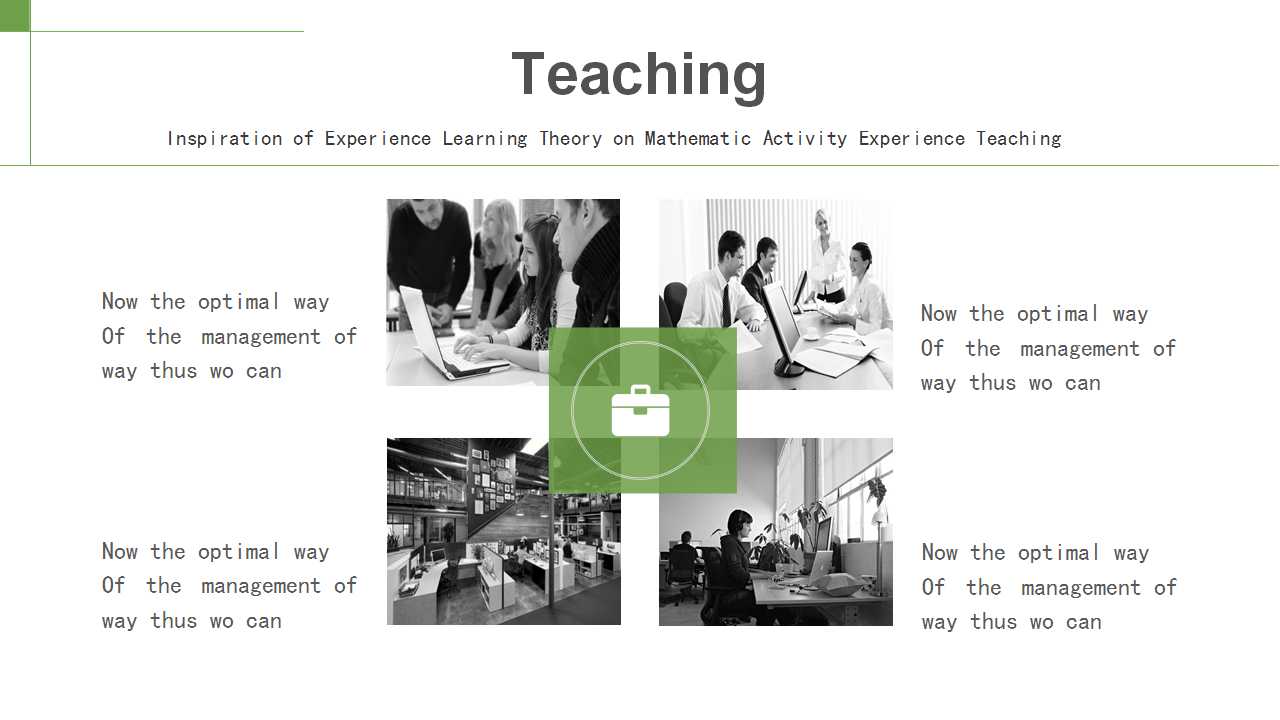 Teaching

Inspiration of Experience Learning Theory on Mathematic Activity Experience Teaching

Now the optimal way Of the management of way thus wo can

Now the optimal way Of the management of way thus wo can

Now the optimal way Of the management of way thus wo can

Now the optimal way Of the management of way thus wo can